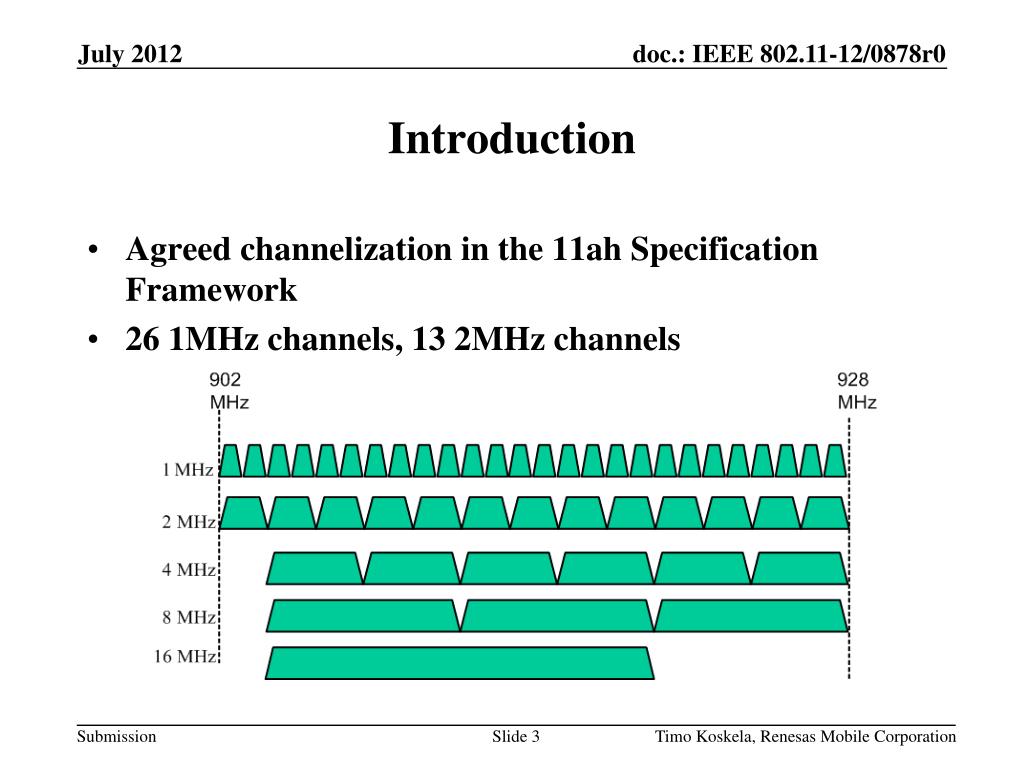 July 2012

doc.: IEEE 802.11-12/0878r0

Introduction

• Agreed channelization in the 11ah Specification Framework
• 26 1MHz channels, 13 2MHz channels

902 MHz

928 MHz

1 MHz

2 MHz

4 MHz

8 MHz

16 MHz

Submission

Slide 3

Timo Koskela, Renesas Mobile Corporation